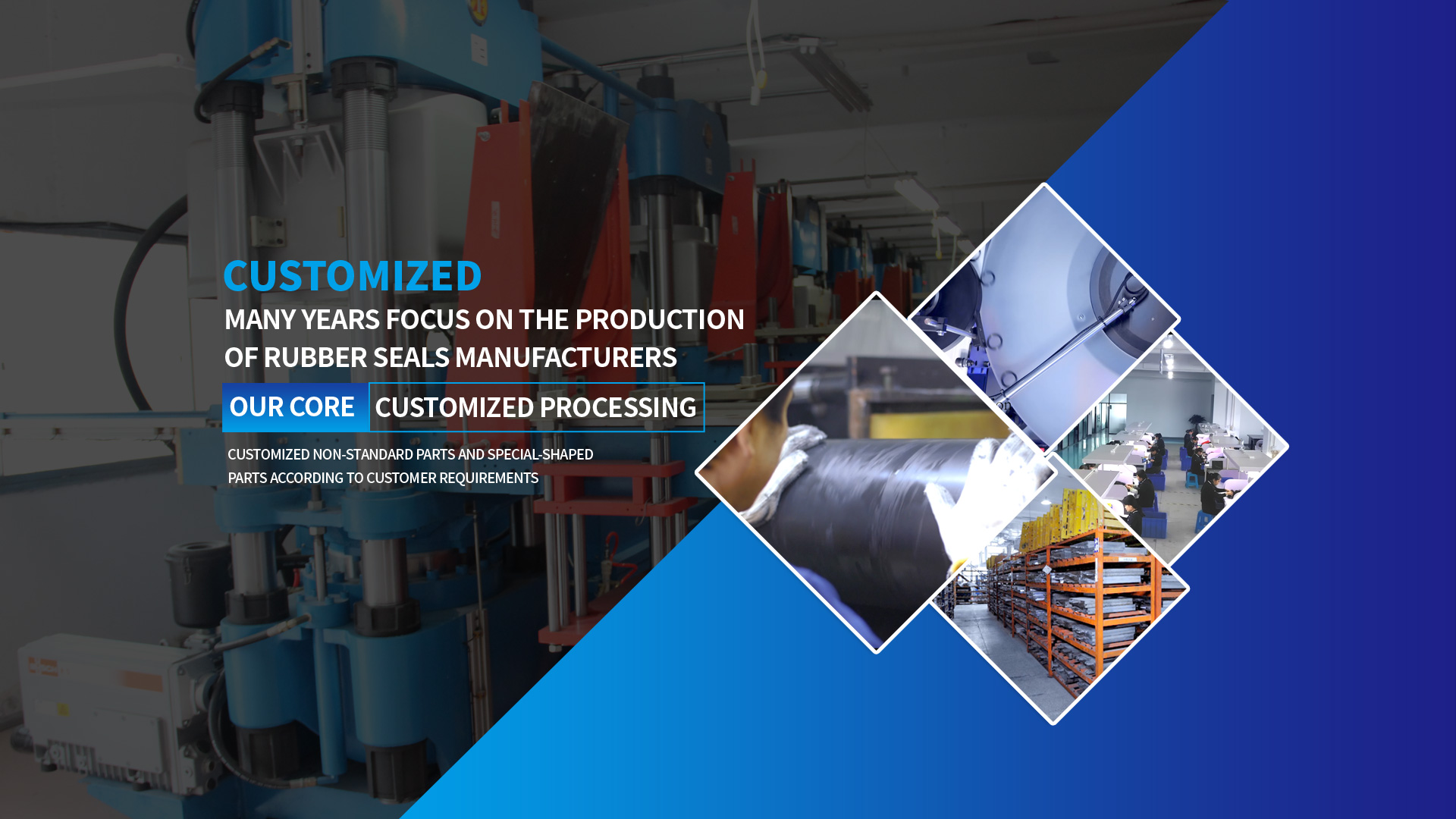 CUSTOMIZED

MANY YEARS FOCUS ON THE PRODUCTION OF RUBBER SEALS MANUFACTURERS

OUR CORE CUSTOMIZED PROCESSING

CUSTOMIZED NON-STANDARD PARTS AND SPECIAL-SHAPED PARTS ACCORDING TO CUSTOMER REQUIREMENTS